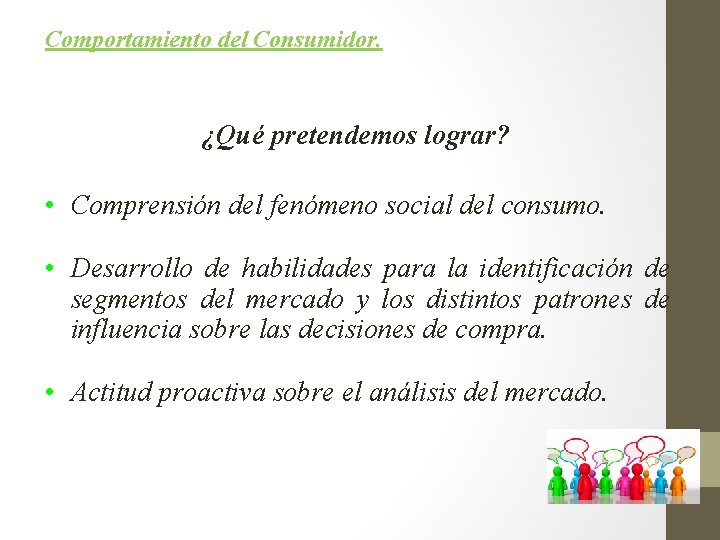 Comportamiento del Consumidor.

¿Qué pretendemos lograr?

• Comprensión del fenómeno social del consumo.

• Desarrollo de habilidades para la identificación de segmentos del mercado y los distintos patrones de influencia sobre las decisiones de compra.

• Actitud proactiva sobre el análisis del mercado.